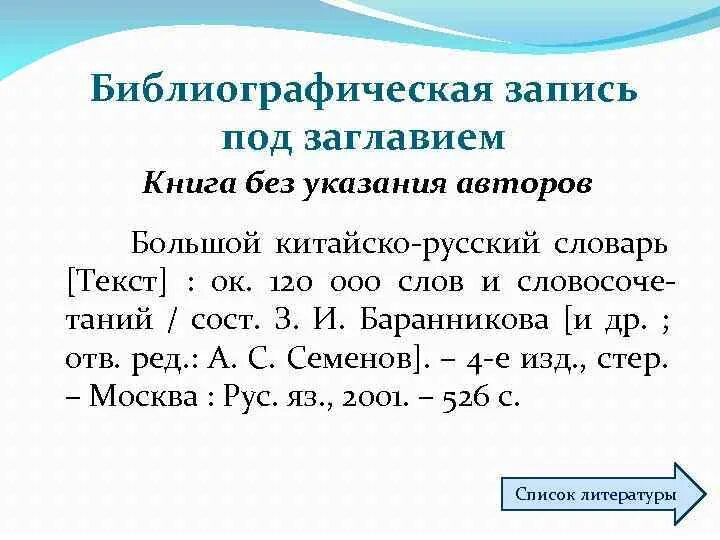 Библиографическая запись под заглавием

Книга без указания авторов

Большой китайско-русский словарь [Текст] : ок. 120 000 слов и словосочетаний / сост. З. И. Баранникова [и др. ; отв. ред.: А. С. Семенов]. – 4-е изд., стер. – Москва : Рус. яз., 2001. – 526 с.

Список литературы